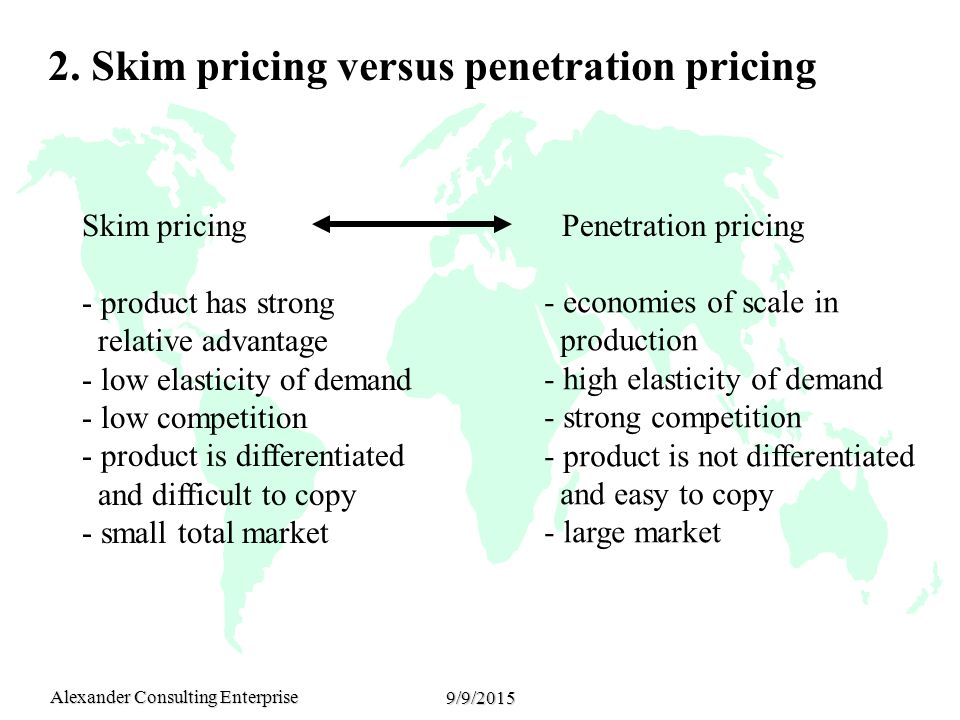 2. Skim pricing versus penetration pricing

Skim pricing

- product has strong relative advantage
- low elasticity of demand
- low competition
- product is differentiated and difficult to copy
- small total market

Penetration pricing

- economies of scale in production
- high elasticity of demand
- strong competition
- product is not differentiated and easy to copy
- large market

Alexander Consulting Enterprise

9/9/2015